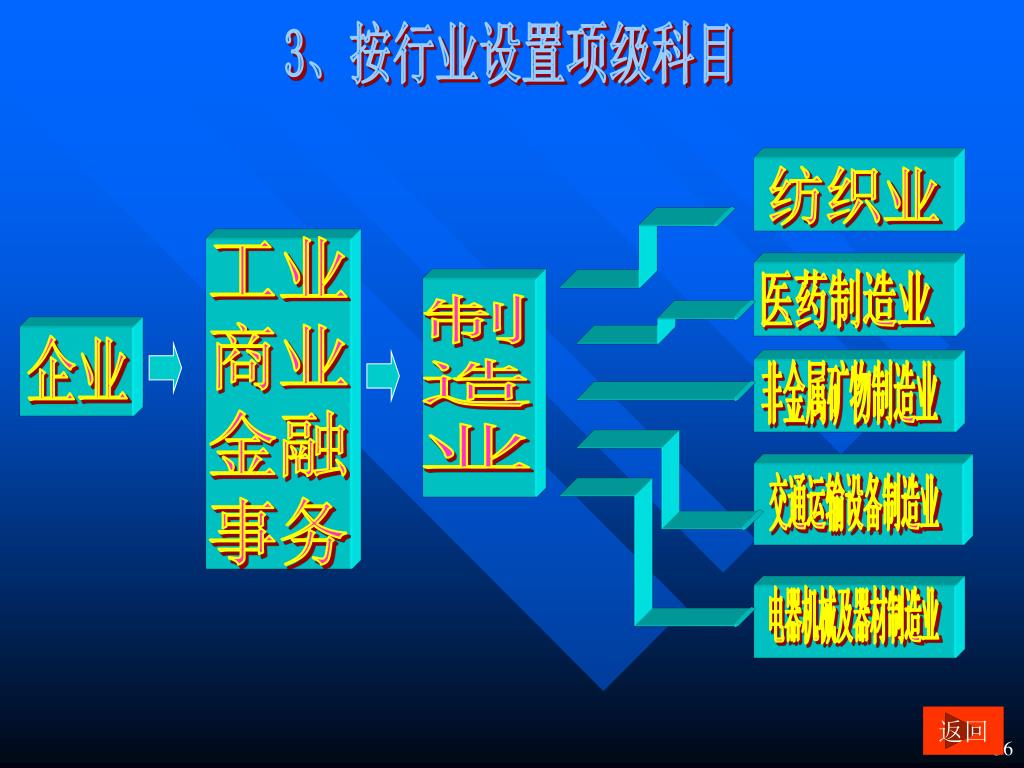 3、按行业设置项级科目

企业

工业
商业
金融
事务

制造业

纺织业

医药制造业

非金属矿物制造业

交通运输设备制造业

电器机械及器材制造业

返回

6